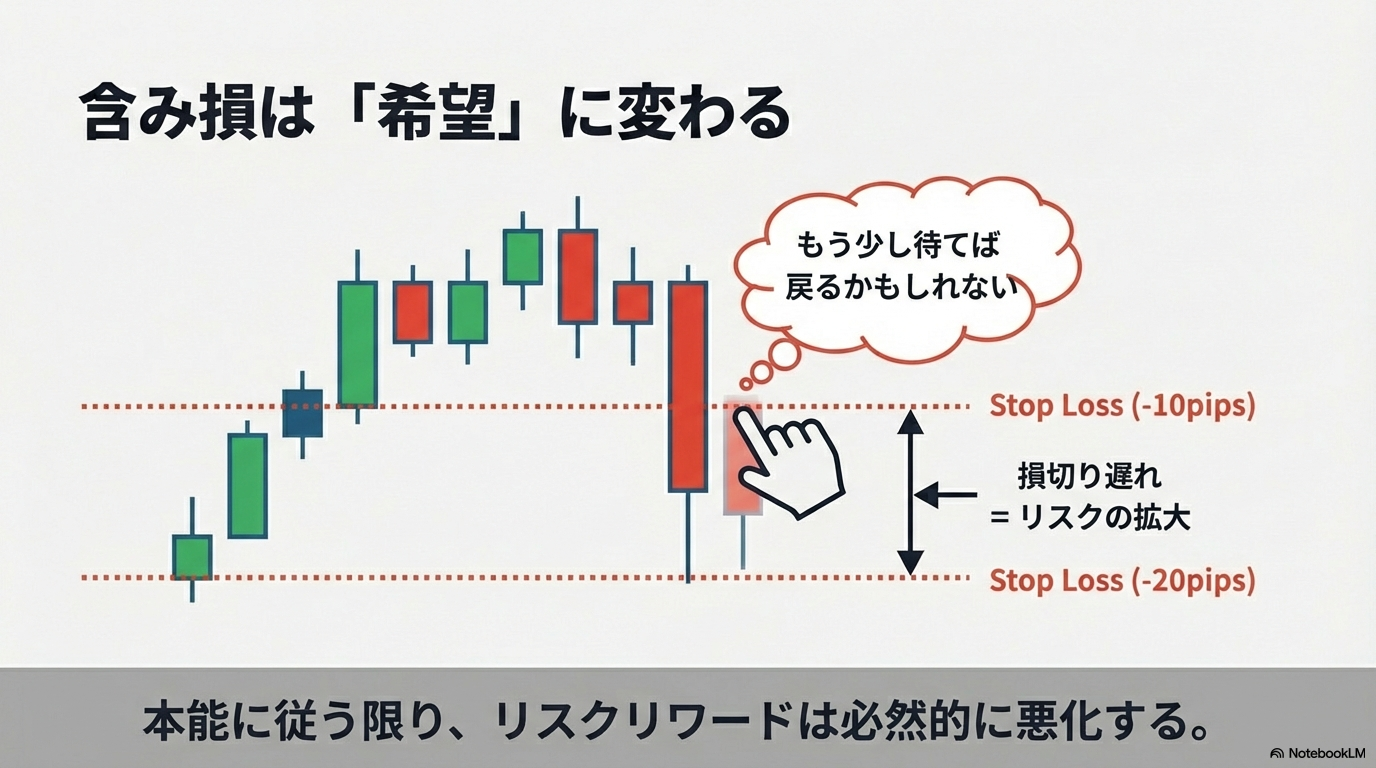 含み損は「希望」に変わる

もう少し待てば
戻るかもしれない

Stop Loss (-10pips)

損切り遅れ
= リスクの拡大

Stop Loss (-20pips)

本能に従う限り、リスクリワードは必然的に悪化する。

NotebookLM